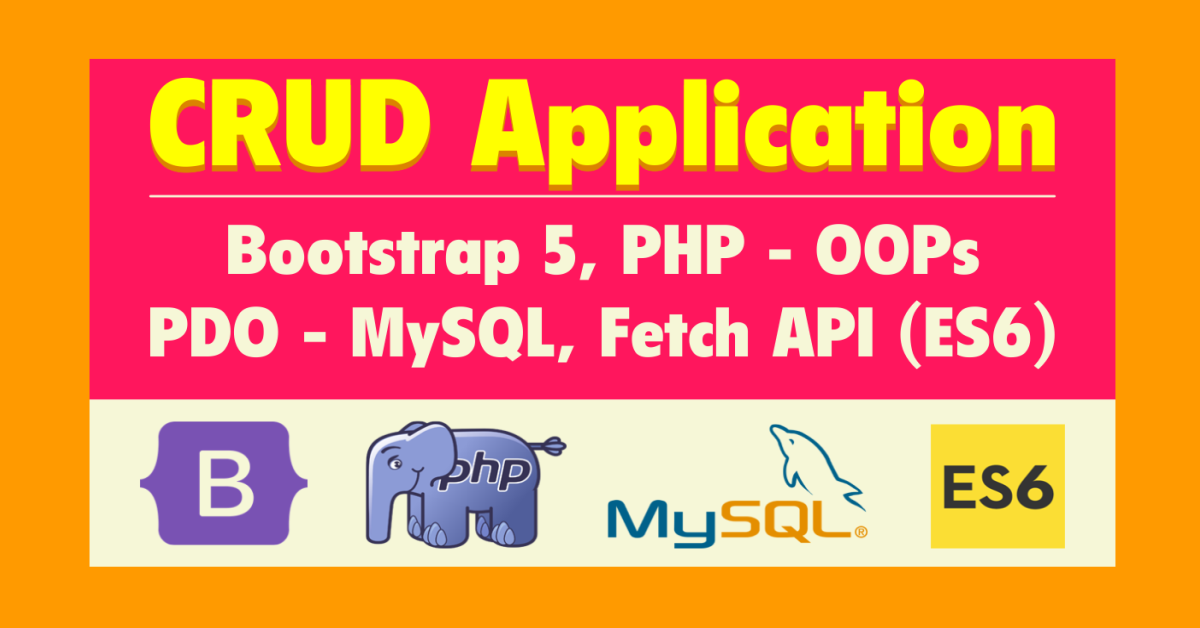 CRUD Application

Bootstrap 5, PHP - OOPs
PDO - MySQL, Fetch API (ES6)

B

php

MySQL®

ES6